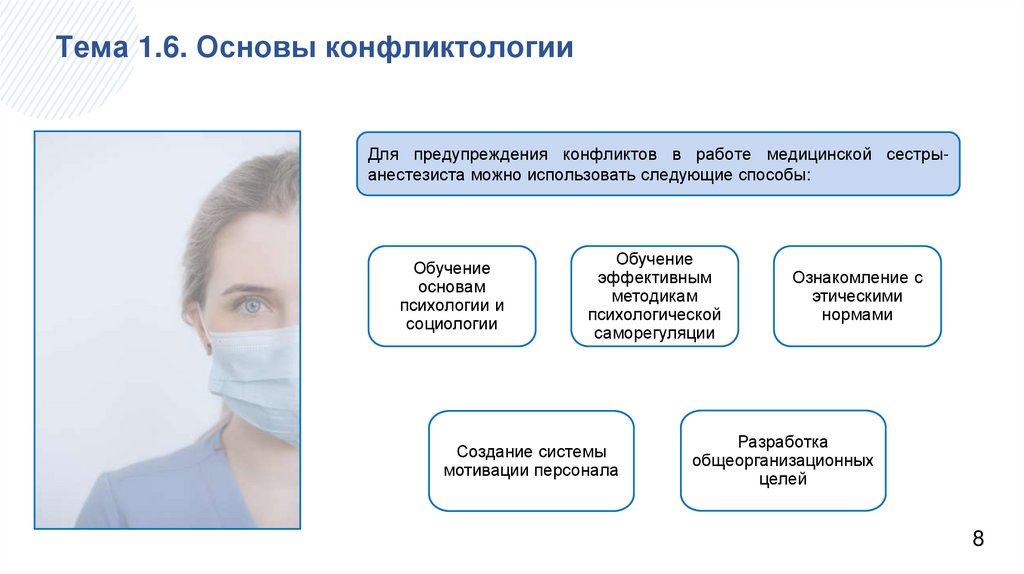 Тема 1.6. Основы конфликтологии

Для предупреждения конфликтов в работе медицинской сестры-анестезиста можно использовать следующие способы:

Обучение основам психологии и социологии

Обучение эффективным методикам психологической саморегуляции

Ознакомление с этическими нормами

Создание системы мотивации персонала

Разработка общеорганизационных целей

8